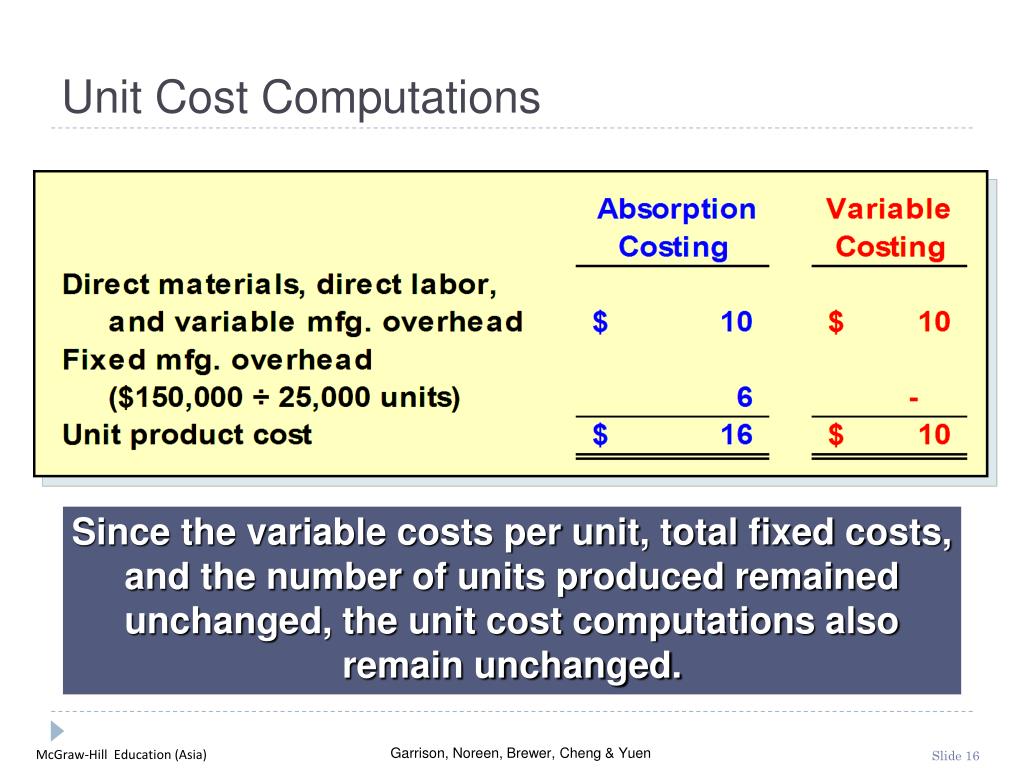 Unit Cost Computations

| | Absorption Costing | Variable Costing |
|---|---|---|
| Direct materials, direct labor, and variable mfg. overhead | \$ 10 | \$ 10 |
| Fixed mfg. overhead (\$150,000 ÷ 25,000 units) | 6 | - |
| Unit product cost | \$ 16 | \$ 10 |

Since the variable costs per unit, total fixed costs, and the number of units produced remained unchanged, the unit cost computations also remain unchanged.

McGraw-Hill Education (Asia)

Garrison, Noreen, Brewer, Cheng & Yuen

Slide 16